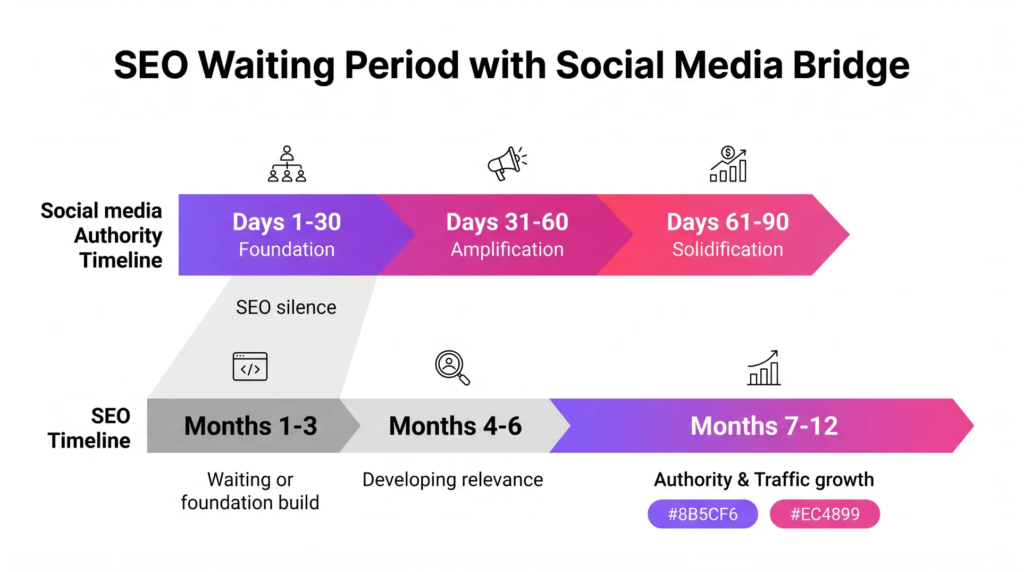 SEO Waiting Period with Social Media Bridge

Social media Authority Timeline

Days 1-30
Foundation

Days 31-60
Amplification

Days 61-90
Solidification

SEO silence

SEO Timeline

Months 1-3

Months 4-6

Months 7-12

Waiting or foundation build

Developing relevance

Authority & Traffic growth

#8B5CF6

#EC4899